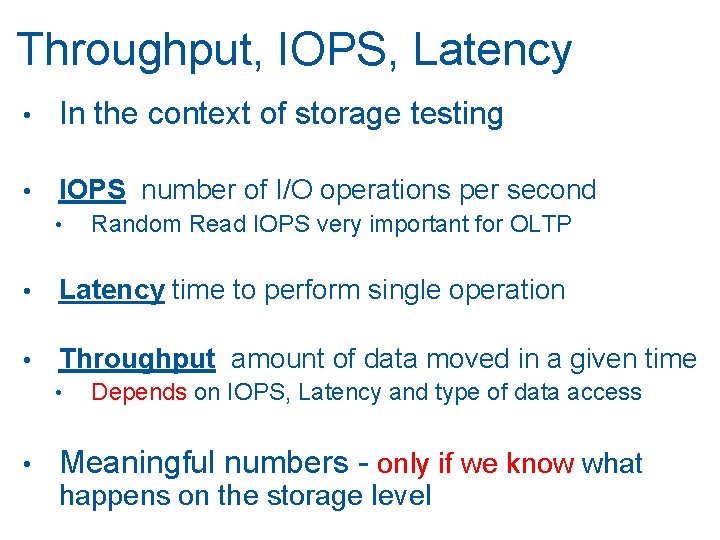 Throughput, IOPS, Latency

• In the context of storage testing

• IOPS number of I/O operations per second
  • Random Read IOPS very important for OLTP

• Latency time to perform single operation

• Throughput amount of data moved in a given time
  • Depends on IOPS, Latency and type of data access

• Meaningful numbers - only if we know what happens on the storage level